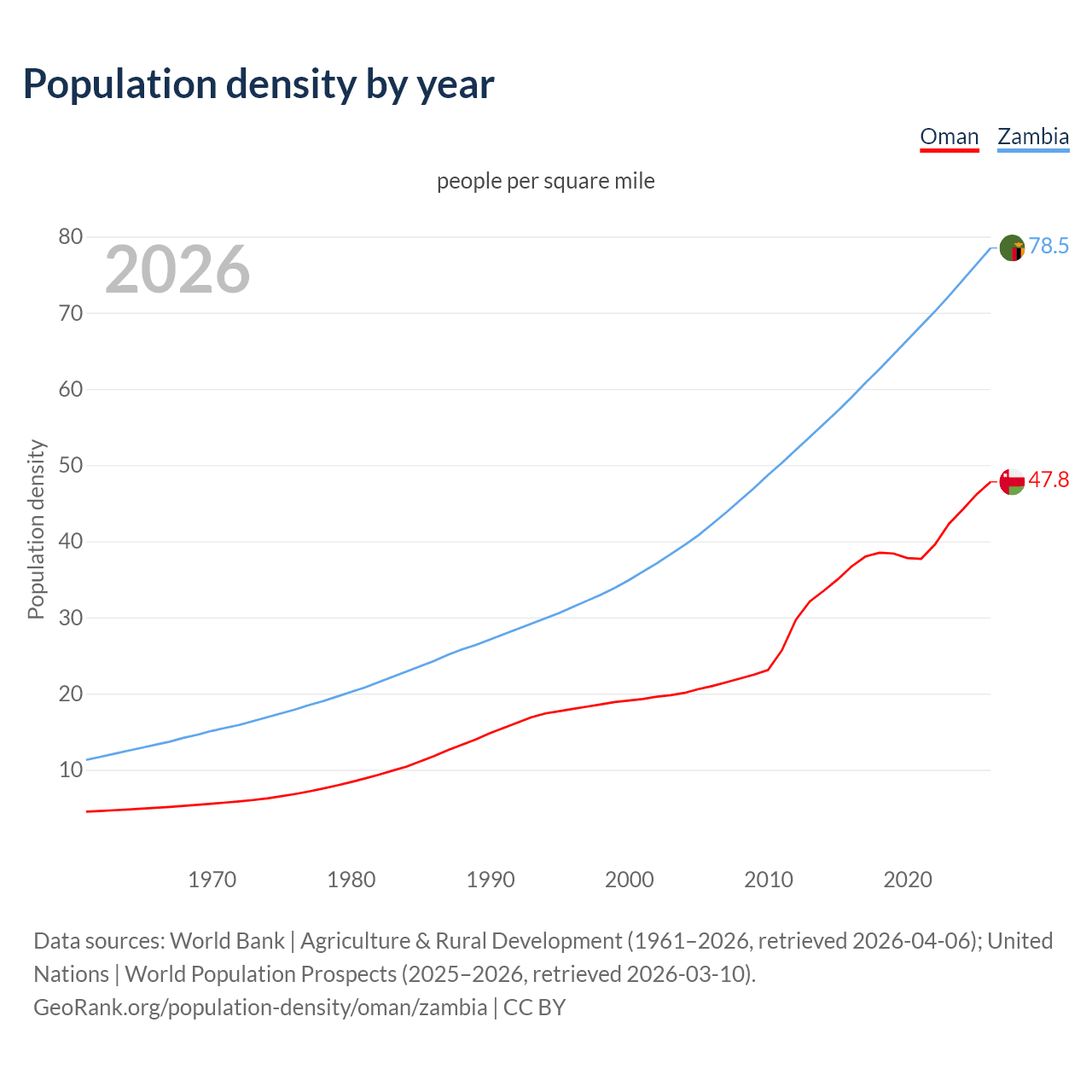 Population density by year

Oman Zambia

people per square mile

2026

Population density

80
70
60
50
40
30
20
10

78.5
47.8

1970 1980 1990 2000 2010 2020

Data sources: World Bank | Agriculture & Rural Development (1961–2026, retrieved 2026-04-06); United Nations | World Population Prospects (2025–2026, retrieved 2026-03-10).
GeoRank.org/population-density/oman/zambia | CC BY